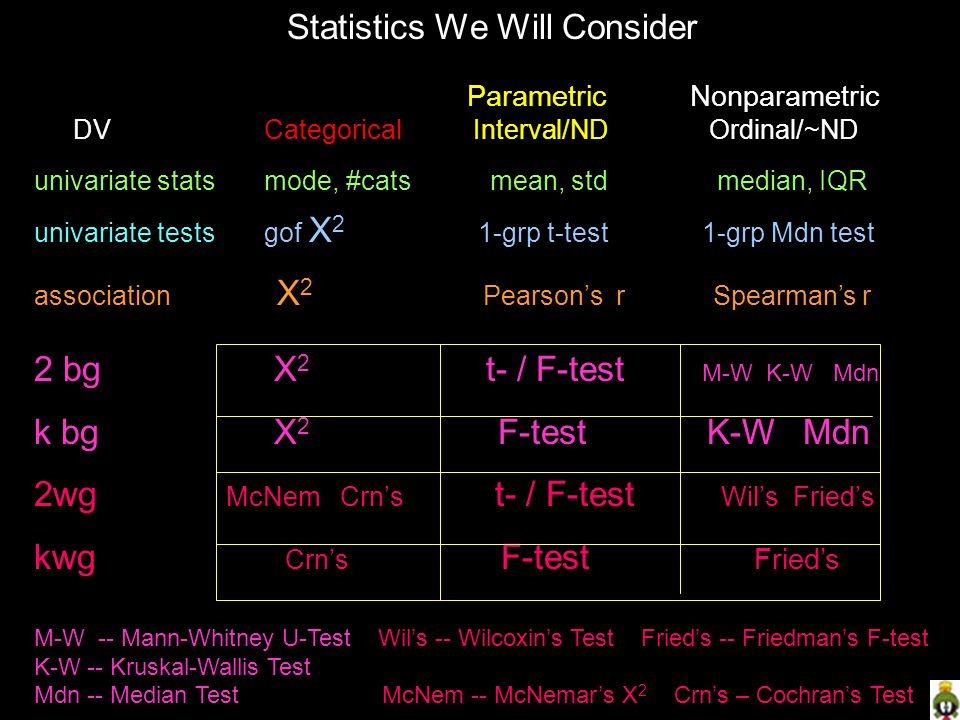 Statistics We Will Consider

| DV | Categorical | Parametric Interval/ND | Nonparametric Ordinal/~ND |
|---|---|---|---|
| univariate stats | mode, #cats | mean, std | median, IQR |
| univariate tests | gof $X^2$ | 1-grp t-test | 1-grp Mdn test |
| association | $X^2$ | Pearson's r | Spearman's r |
| 2 bg | $X^2$ | t- / F-test | M-W K-W Mdn |
| k bg | $X^2$ | F-test | K-W Mdn |
| 2wg | McNem Crn's | t- / F-test | Wil's Fried's |
| kwg | Crn's | F-test | Fried's |

M-W -- Mann-Whitney U-Test Wil's -- Wilcoxin's Test Fried's -- Friedman's F-test
K-W -- Kruskal-Wallis Test
Mdn -- Median Test McNem -- McNemar's $X^2$ Crn's – Cochran's Test